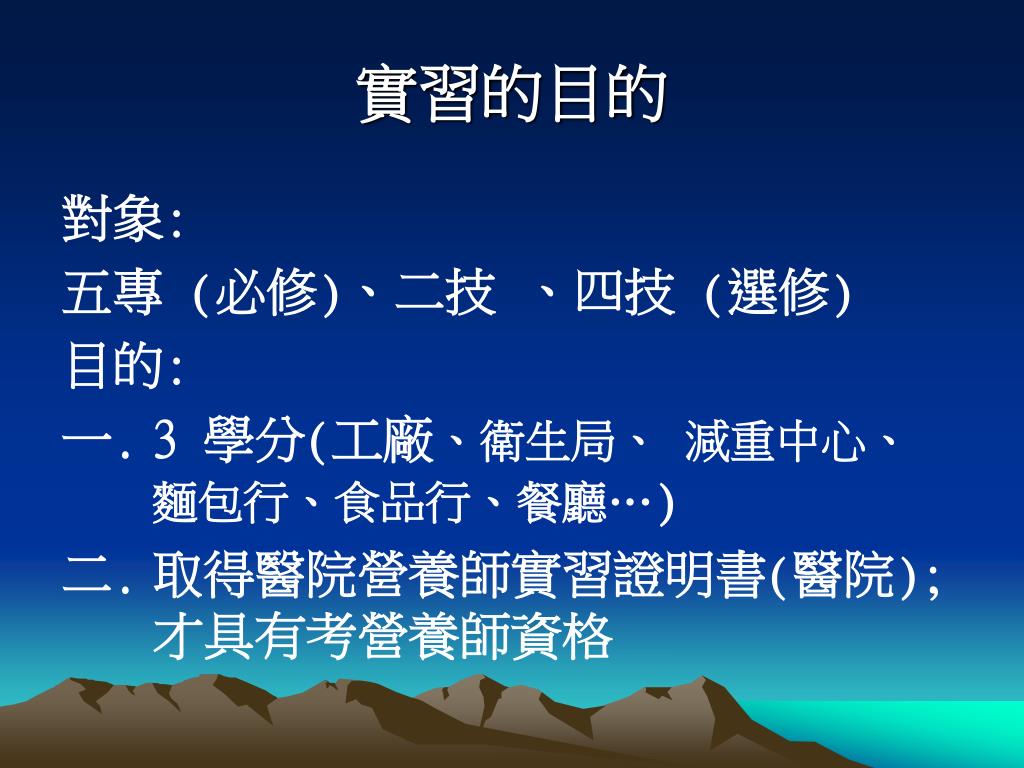 實習的目的

對象:

五專 (必修)、二技 、四技 (選修)

目的:

一. 3 學分(工廠、衛生局、 減重中心、麵包行、食品行、餐廳…)

二. 取得醫院營養師實習證明書(醫院) ; 才具有考營養師資格